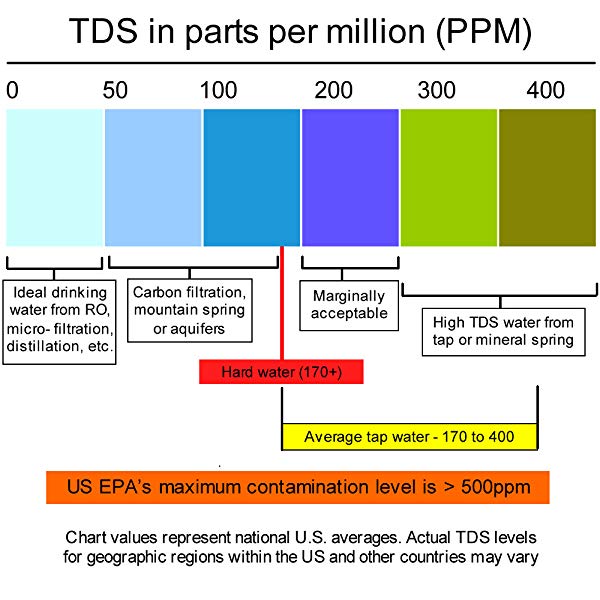 TDS in parts per million (PPM)

0 50 100 200 300 400

Ideal drinking water from RO, micro- filtration, distillation, etc.

Carbon filtration, mountain spring or aquifers

Marginally acceptable

High TDS water from tap or mineral spring

Hard water (170+)

Average tap water - 170 to 400

US EPA's maximum contamination level is > 500ppm

Chart values represent national U.S. averages. Actual TDS levels for geographic regions within the US and other countries may vary